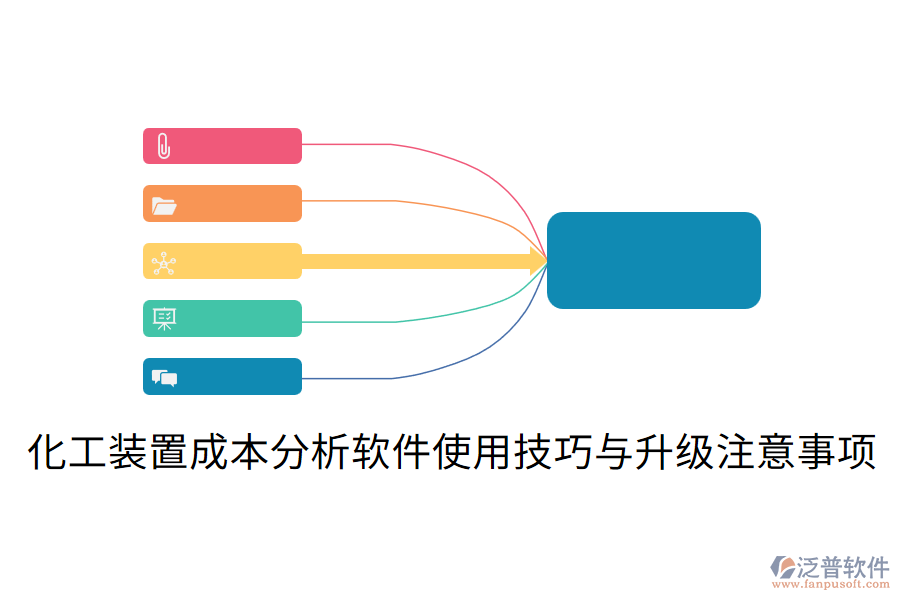 化工装置成本分析软件使用技巧与升级注意事项

泛普软件
www.fanpusoft.com